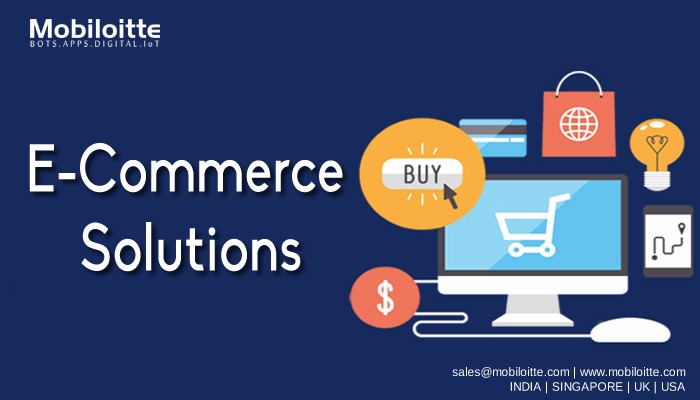 Mobiloitte
BOTS.APPS.DIGITAL.IoT

E-Commerce Solutions

BUY

$

sales@mobiloitte.com | www.mobiloitte.com
INDIA | SINGAPORE | UK | USA